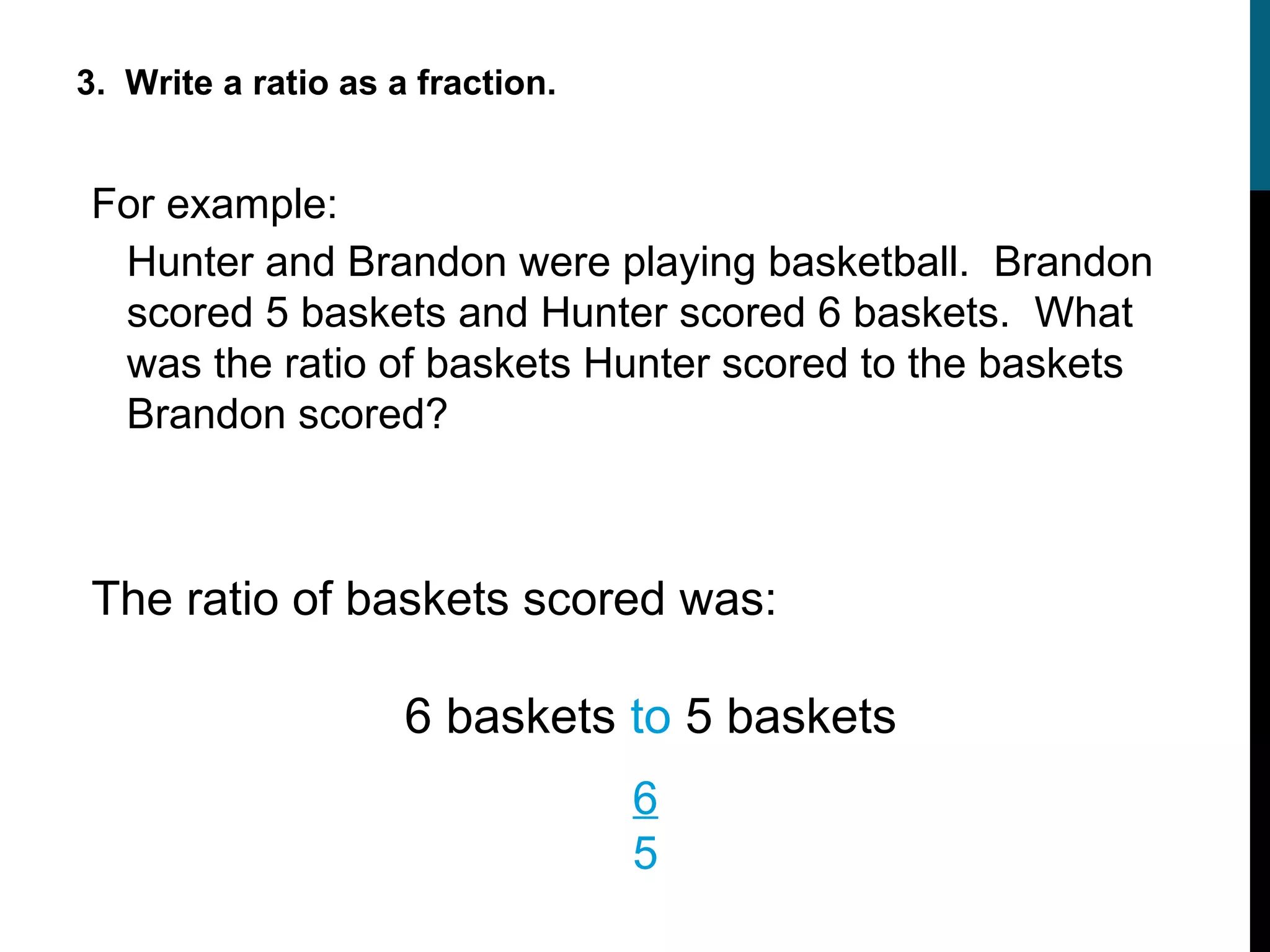 3. Write a ratio as a fraction.

For example:

Hunter and Brandon were playing basketball. Brandon scored 5 baskets and Hunter scored 6 baskets. What was the ratio of baskets Hunter scored to the baskets Brandon scored?

The ratio of baskets scored was:

6 baskets to 5 baskets

$\frac{6}{5}$